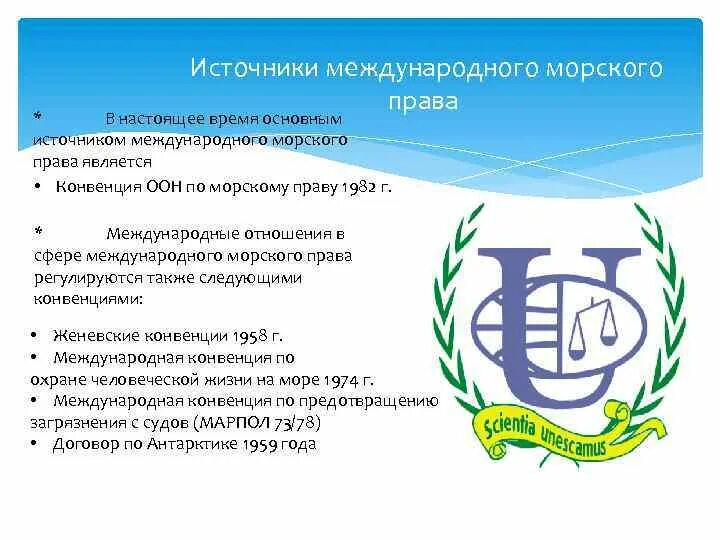 Источники международного морского права

* В настоящее время основным источником международного морского права является

• Конвенция ООН по морскому праву 1982 г.

* Международные отношения в сфере международного морского права регулируются также следующими конвенциями:

• Женевские конвенции 1958 г.
• Международная конвенция по охране человеческой жизни на море 1974 г.
• Международная конвенция по предотвращению загрязнения с судов (МАРПОЛ 73/78)
• Договор по Антарктике 1959 года

Scientia unescamus